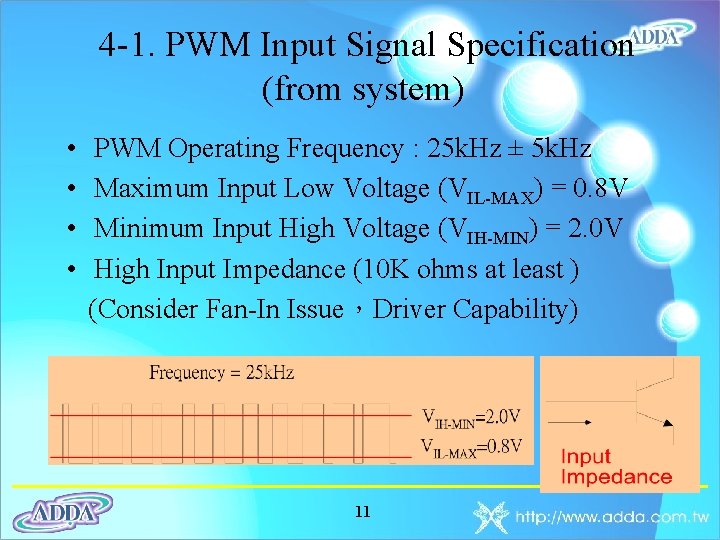 ADDA

4-1. PWM Input Signal Specification (from system)

• PWM Operating Frequency : 25kHz ± 5kHz
• Maximum Input Low Voltage ($V_{IL-MAX}$) = 0.8V
• Minimum Input High Voltage ($V_{IH-MIN}$) = 2.0V
• High Input Impedance (10K ohms at least )
(Consider Fan-In Issue，Driver Capability)

Frequency = 25kHz

$V_{IH-MIN}$=2.0V
$V_{IL-MAX}$=0.8V

Input
Impedance

ADDA

11

http://www.adda.com.tw